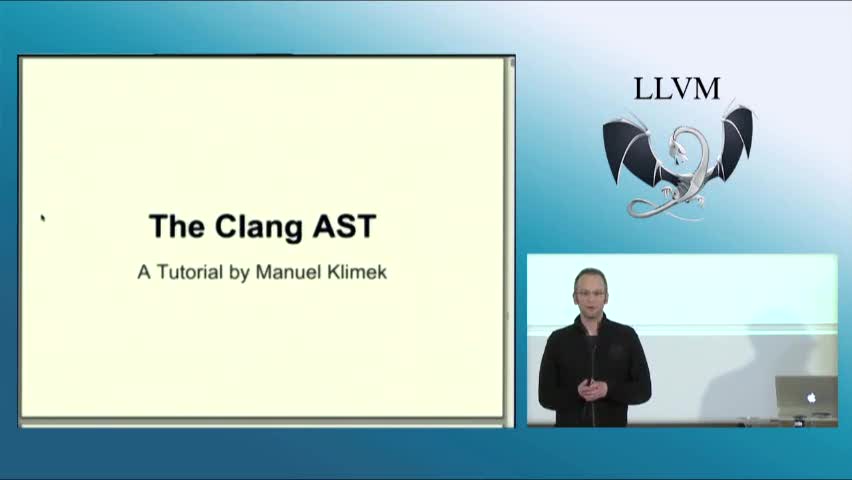 The Clang AST

A Tutorial by Manuel Klimek

LLVM